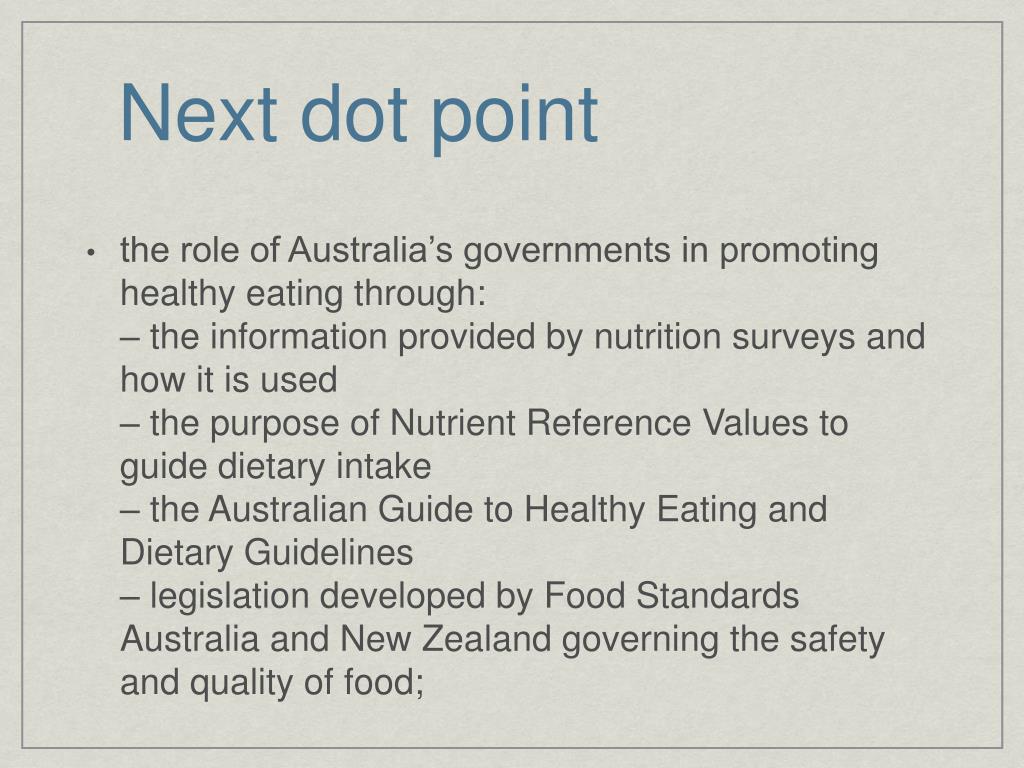 Next dot point

• the role of Australia’s governments in promoting healthy eating through:
– the information provided by nutrition surveys and how it is used
– the purpose of Nutrient Reference Values to guide dietary intake
– the Australian Guide to Healthy Eating and Dietary Guidelines
– legislation developed by Food Standards Australia and New Zealand governing the safety and quality of food;